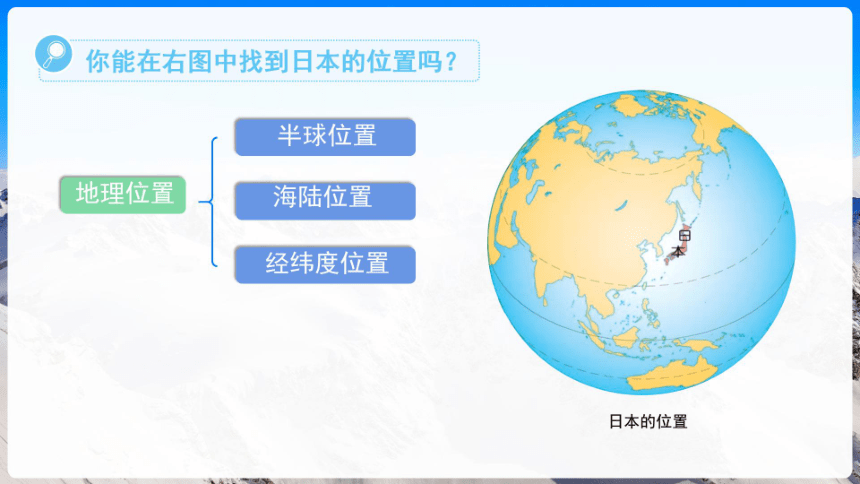 你能在右图中找到日本的位置吗？

地理位置

半球位置

海陆位置

经纬度位置

日本

日本的位置